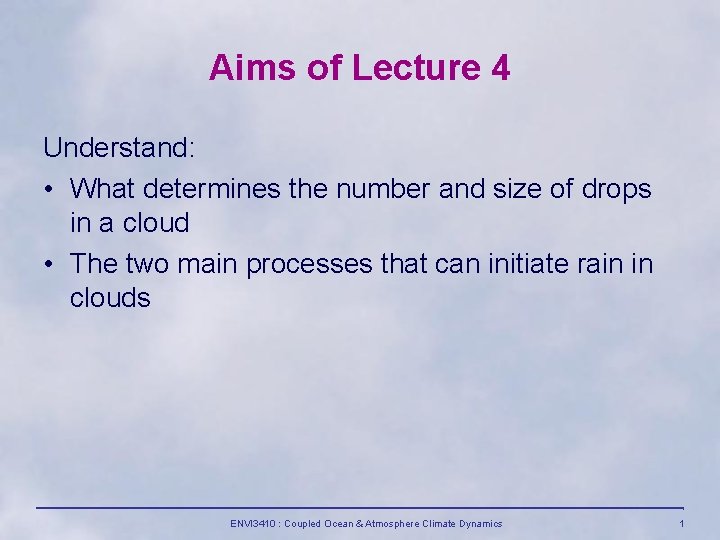 Aims of Lecture 4

Understand:

• What determines the number and size of drops in a cloud

• The two main processes that can initiate rain in clouds

ENVI3410 : Coupled Ocean & Atmosphere Climate Dynamics

1